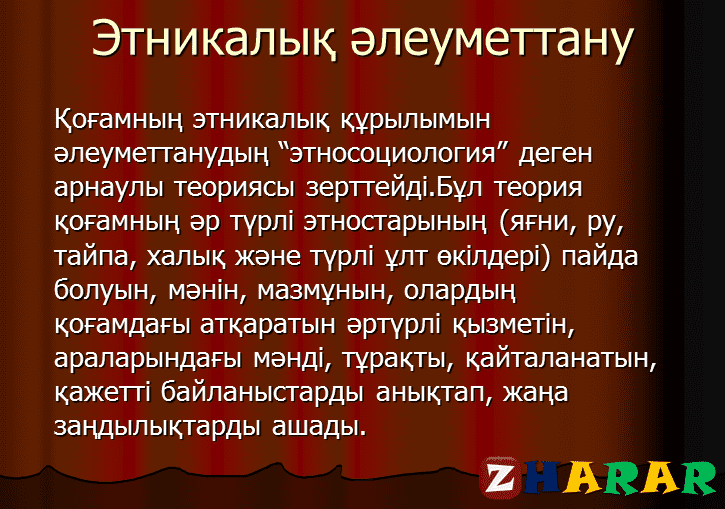 Этникалық әлеуметтану

Қоғамның этникалық құрылымын әлеуметтанудың “этносоциология” деген арнаулы теориясы зерттейді.Бұл теория қоғамның әр түрлі этностарының (яғни, ру, тайпа, халық және түрлі ұлт өкілдері) пайда болуын, мәнін, мазмұнын, олардың қоғамдағы атқаратын әртүрлі қызметін, араларындағы мәнді, тұрақты, қайталанатын, қажетті байланыстарды анықтап, жаңа заңдылықтарды ашады.

ZHARAR